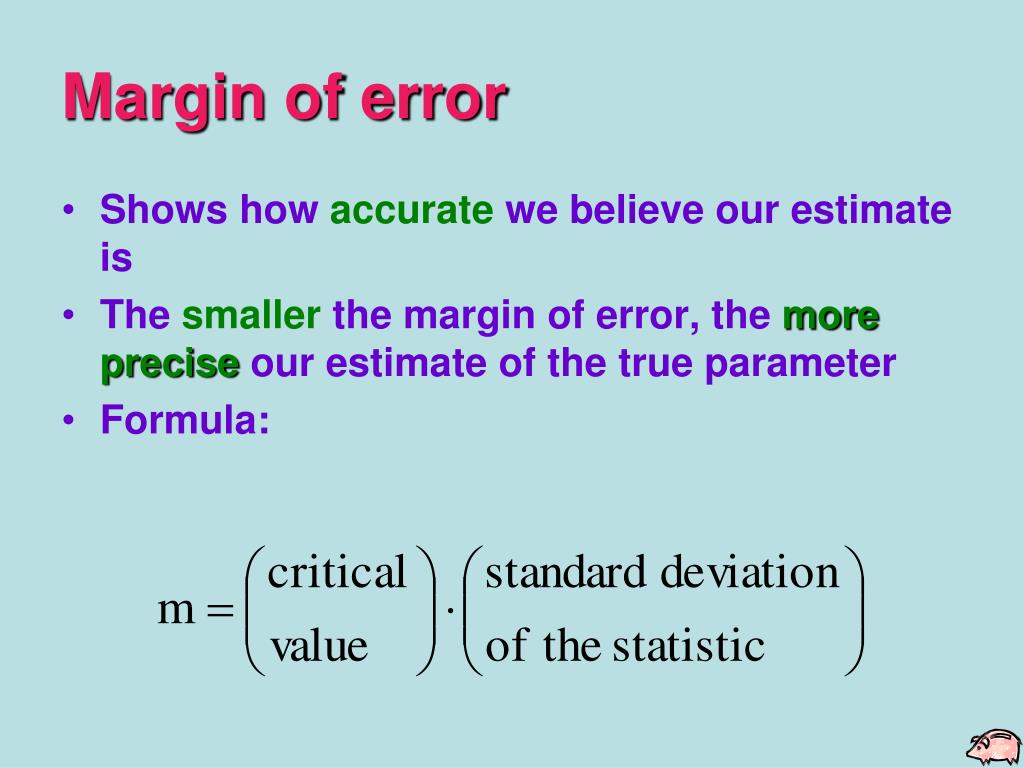 Margin of error

• Shows how accurate we believe our estimate is

• The smaller the margin of error, the more precise our estimate of the true parameter

• Formula:

$\text{m} = \begin{pmatrix} \text{critical} \\ \text{value} \end{pmatrix} \cdot \begin{pmatrix} \text{standard deviation} \\ \text{of the statistic} \end{pmatrix}$